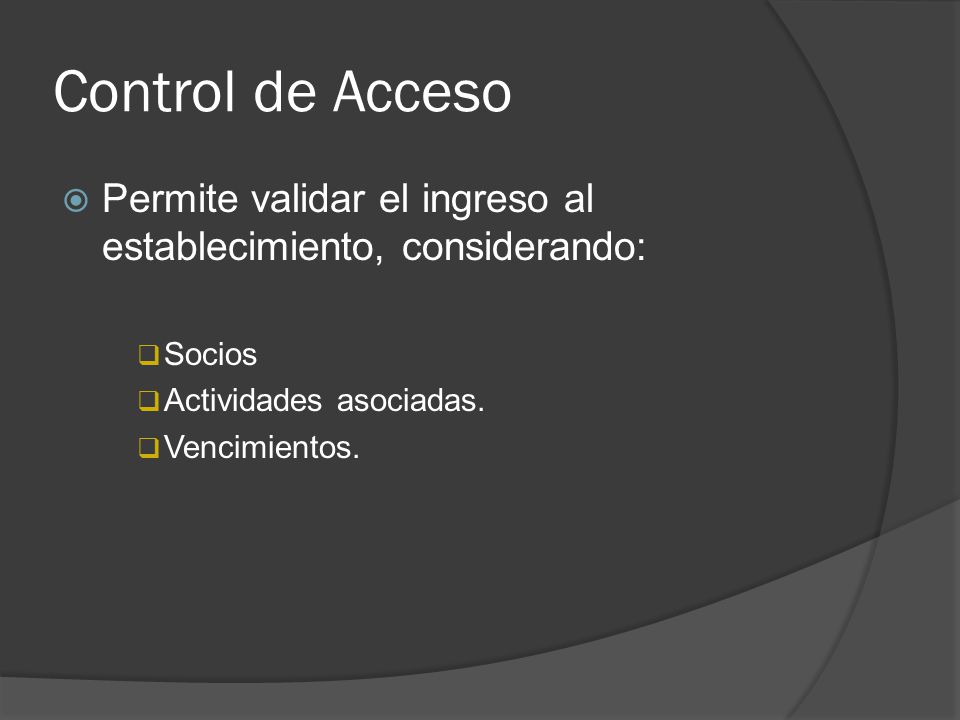 Control de Acceso

Permite validar el ingreso al establecimiento, considerando:

Socios
Actividades asociadas.
Vencimientos.